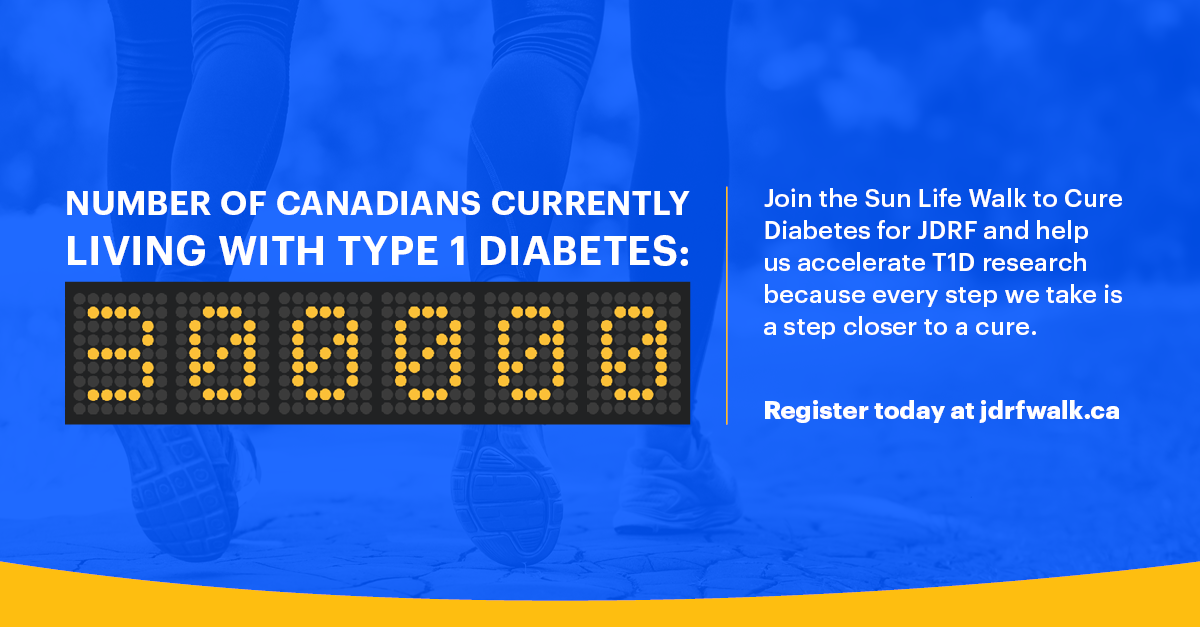 NUMBER OF CANADIANS CURRENTLY LIVING WITH TYPE 1 DIABETES:

300000

Join the Sun Life Walk to Cure Diabetes for JDRF and help us accelerate T1D research because every step we take is a step closer to a cure.

Register today at jdrfwalk.ca